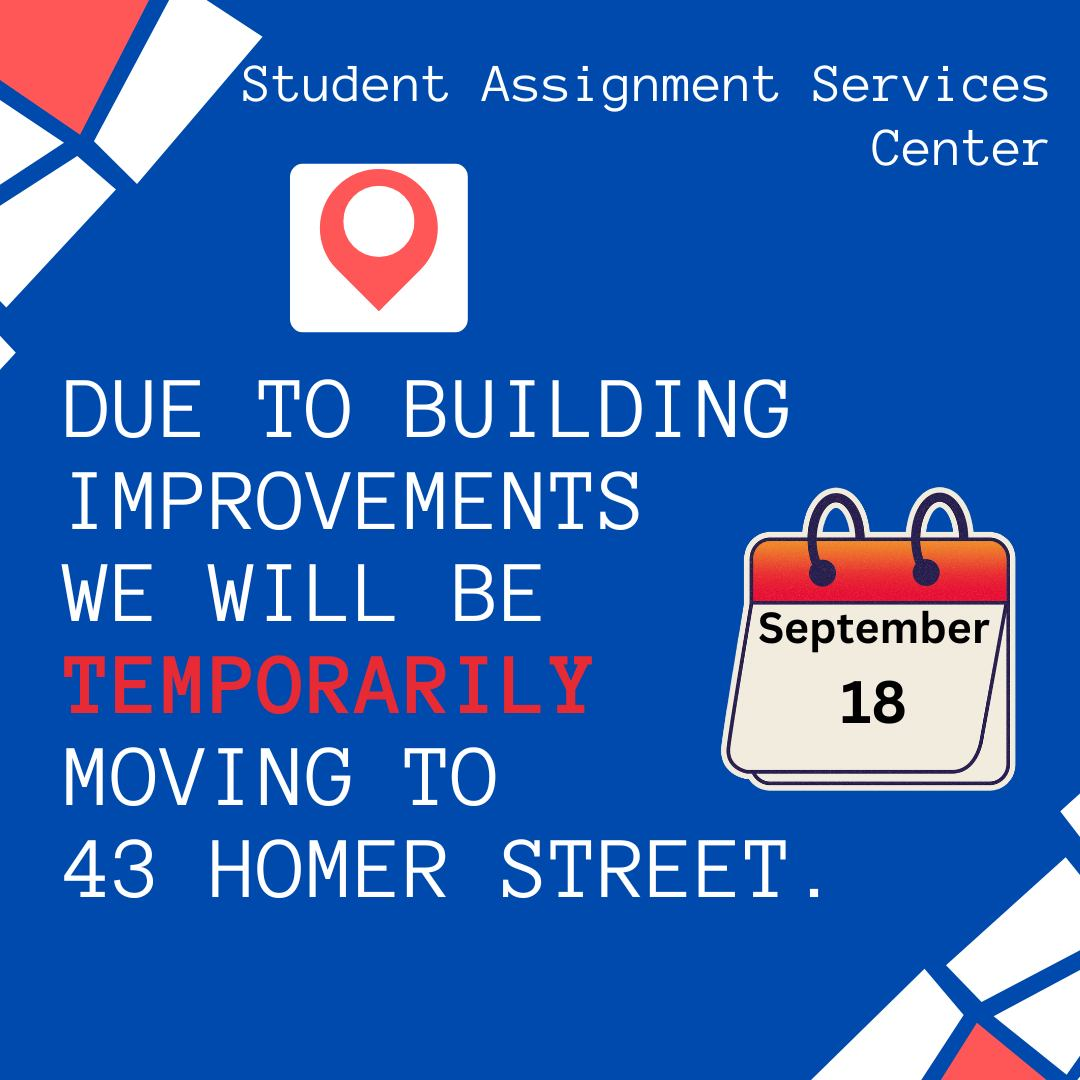 Student Assignment Services Center

DUE TO BUILDING IMPROVEMENTS WE WILL BE TEMPORARILY MOVING TO 43 HOMER STREET.

September
18